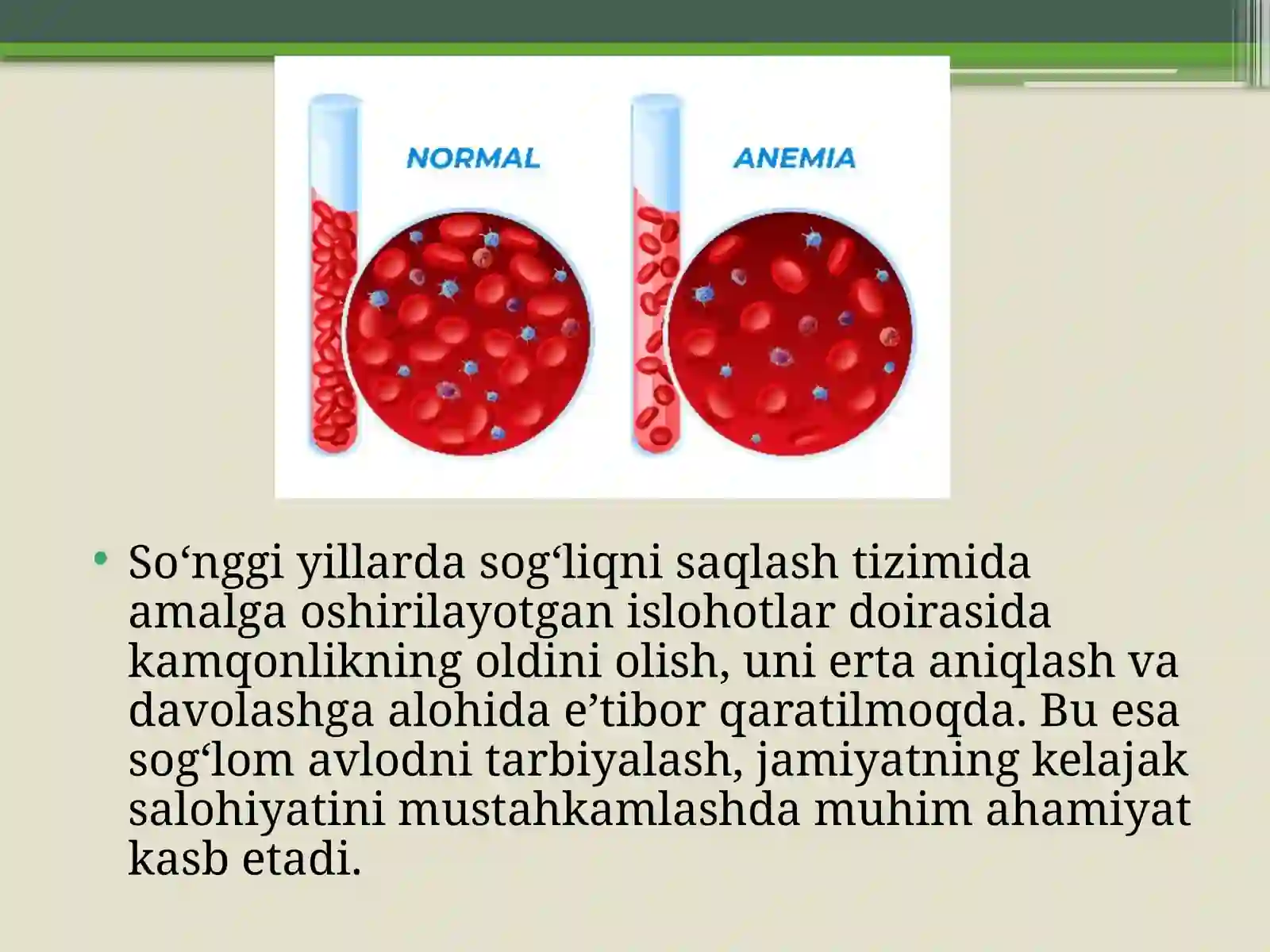 NORMAL

ANEMIA

• So‘nggi yillarda sog‘liqni saqlash tizimida amalga oshirilayotgan islohotlar doirasida kamqonlikning oldini olish, uni erta aniqlash va davolashga alohida e’tibor qaratilmoqda. Bu esa sog‘lom avlodni tarbiyalash, jamiyatning kelajak salohiyatini mustahkamlashda muhim ahamiyat kasb etadi.